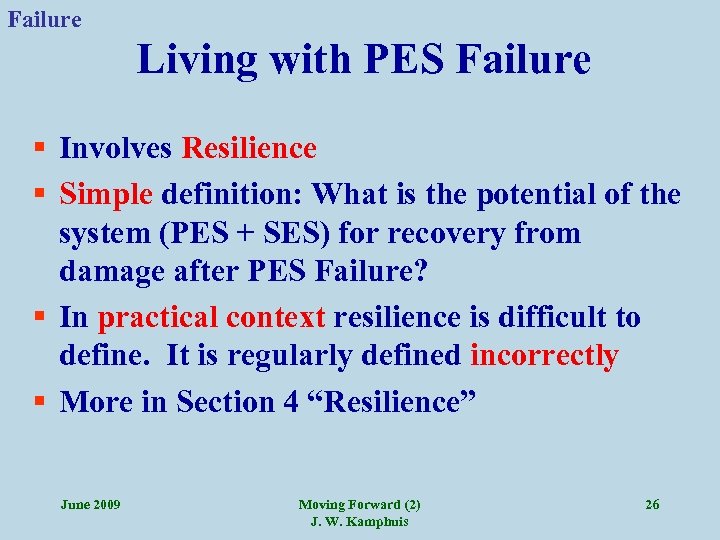 Failure

Living with PES Failure

▪ Involves Resilience
▪ Simple definition: What is the potential of the system (PES + SES) for recovery from damage after PES Failure?
▪ In practical context resilience is difficult to define. It is regularly defined incorrectly
▪ More in Section 4 “Resilience”

June 2009

Moving Forward (2)
J. W. Kamphuis

26